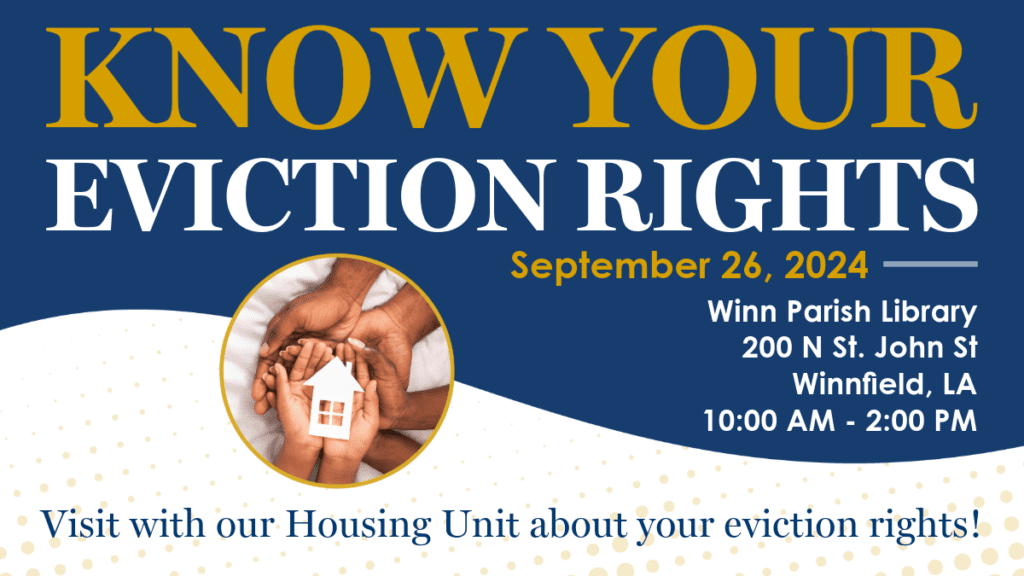 KNOW YOUR
EVICTION RIGHTS

September 26, 2024

Winn Parish Library
200 N St. John St
Winnfield, LA
10:00 AM - 2:00 PM

Visit with our Housing Unit about your eviction rights!